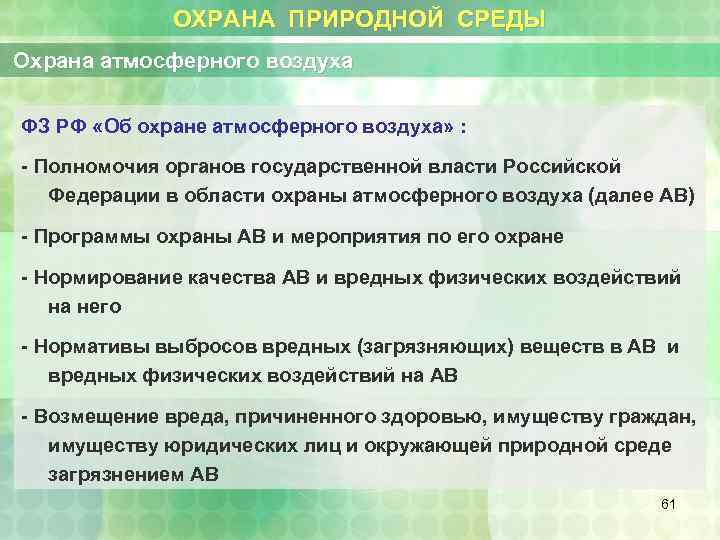 ОХРАНА ПРИРОДНОЙ СРЕДЫ

Охрана атмосферного воздуха

ФЗ РФ «Об охране атмосферного воздуха» :

- Полномочия органов государственной власти Российской Федерации в области охраны атмосферного воздуха (далее АВ)

- Программы охраны АВ и мероприятия по его охране

- Нормирование качества АВ и вредных физических воздействий на него

- Нормативы выбросов вредных (загрязняющих) веществ в АВ и вредных физических воздействий на АВ

- Возмещение вреда, причиненного здоровью, имуществу граждан, имуществу юридических лиц и окружающей природной среде загрязнением АВ

61